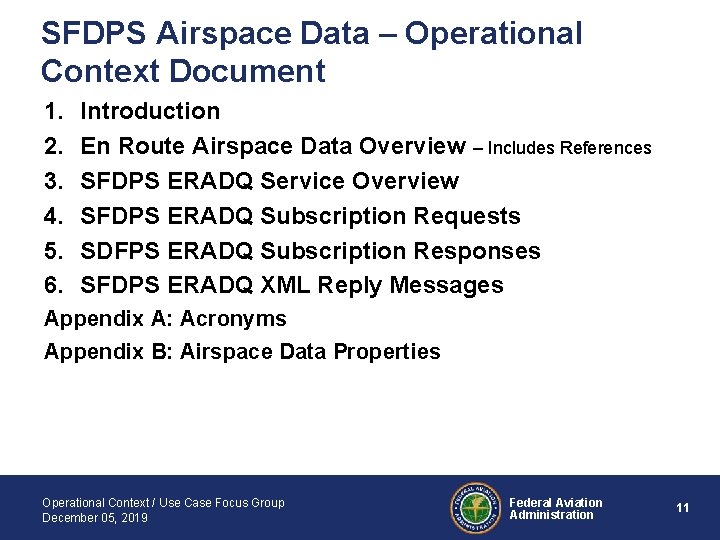 SFDPS Airspace Data – Operational Context Document

1. Introduction
2. En Route Airspace Data Overview – Includes References
3. SFDPS ERADQ Service Overview
4. SFDPS ERADQ Subscription Requests
5. SDFPS ERADQ Subscription Responses
6. SFDPS ERADQ XML Reply Messages

Appendix A: Acronyms

Appendix B: Airspace Data Properties

Operational Context / Use Case Focus Group
December 05, 2019

FEDERAL AVIATION ADMINISTRATION

Federal Aviation Administration

11